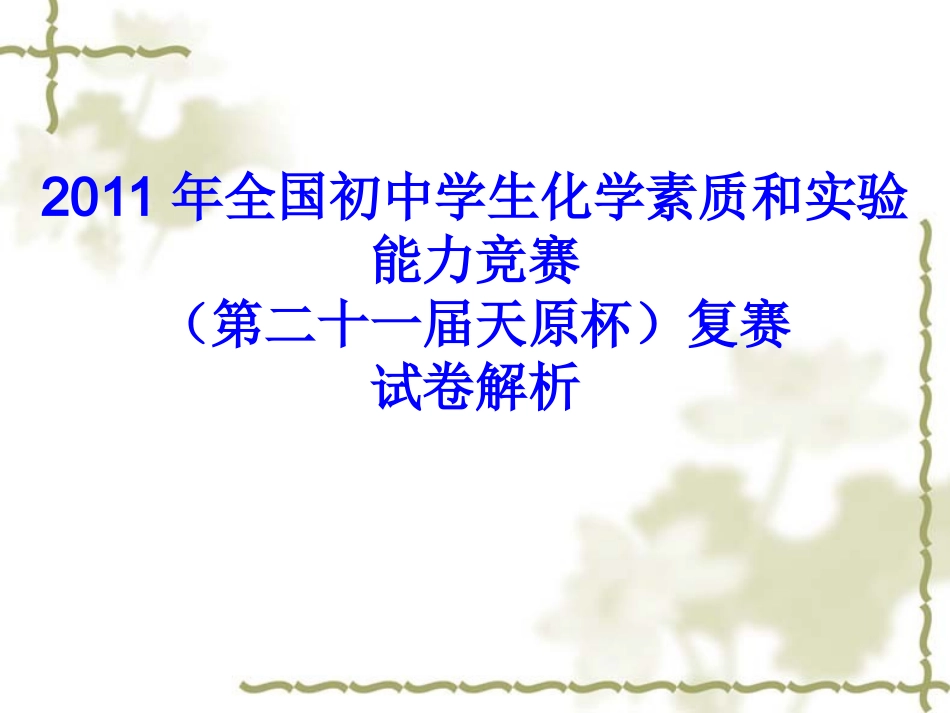 2011 年全国初中学生化学素质和实验能力竞赛
（第二十一届天原杯）复赛
试卷解析